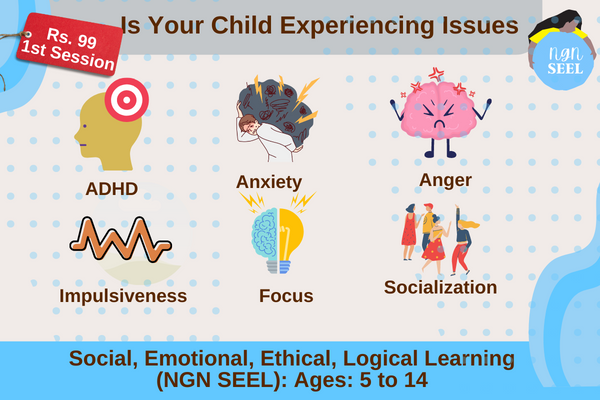 Rs. 99
1st Session

Is Your Child Experiencing Issues

ngn
SEEL

ADHD

Anxiety

Anger

Impulsiveness

Focus

Socialization

Social, Emotional, Ethical, Logical Learning (NGN SEEL): Ages: 5 to 14